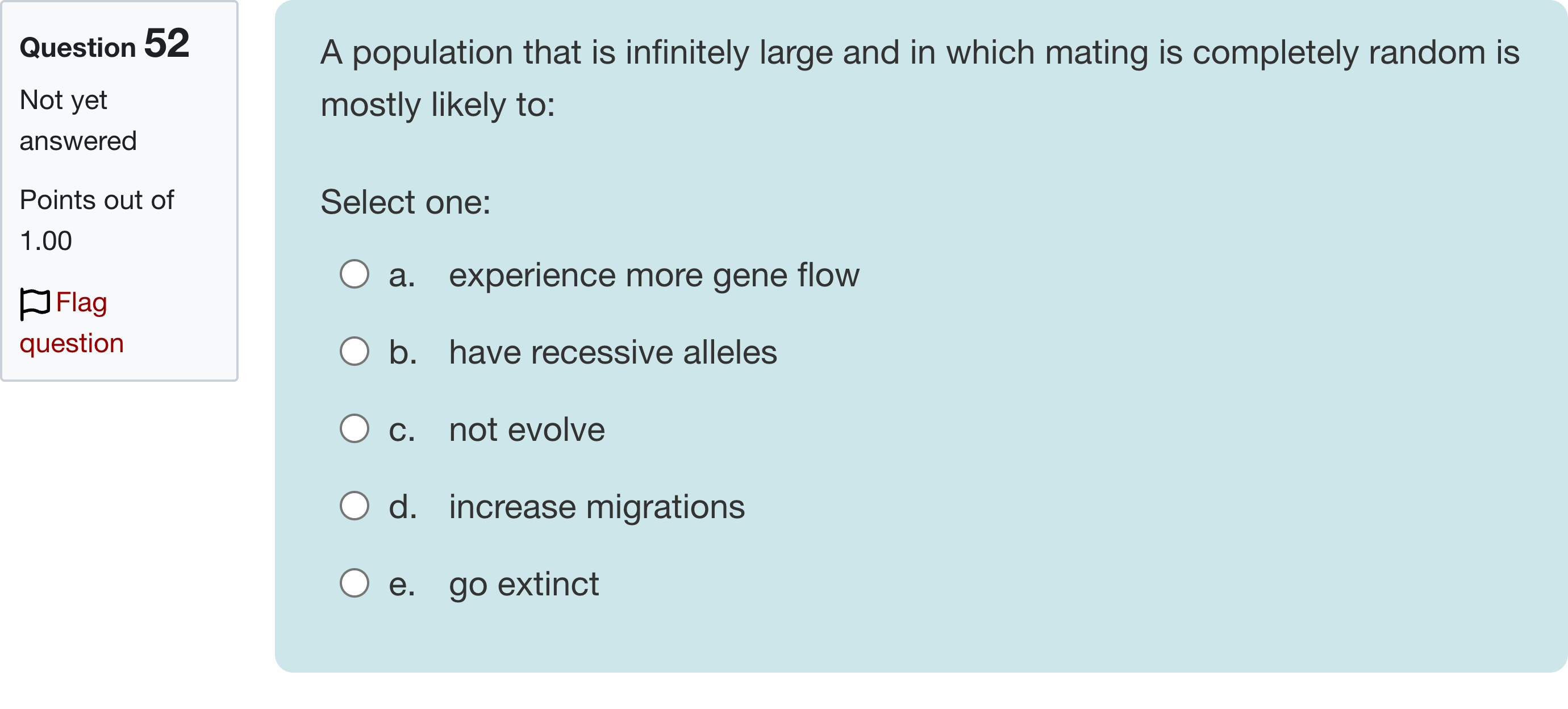 Question 52

Not yet answered

Points out of 1.00

Flag question

A population that is infinitely large and in which mating is completely random is mostly likely to:

Select one:

a. experience more gene flow

b. have recessive alleles

c. not evolve

d. increase migrations

e. go extinct